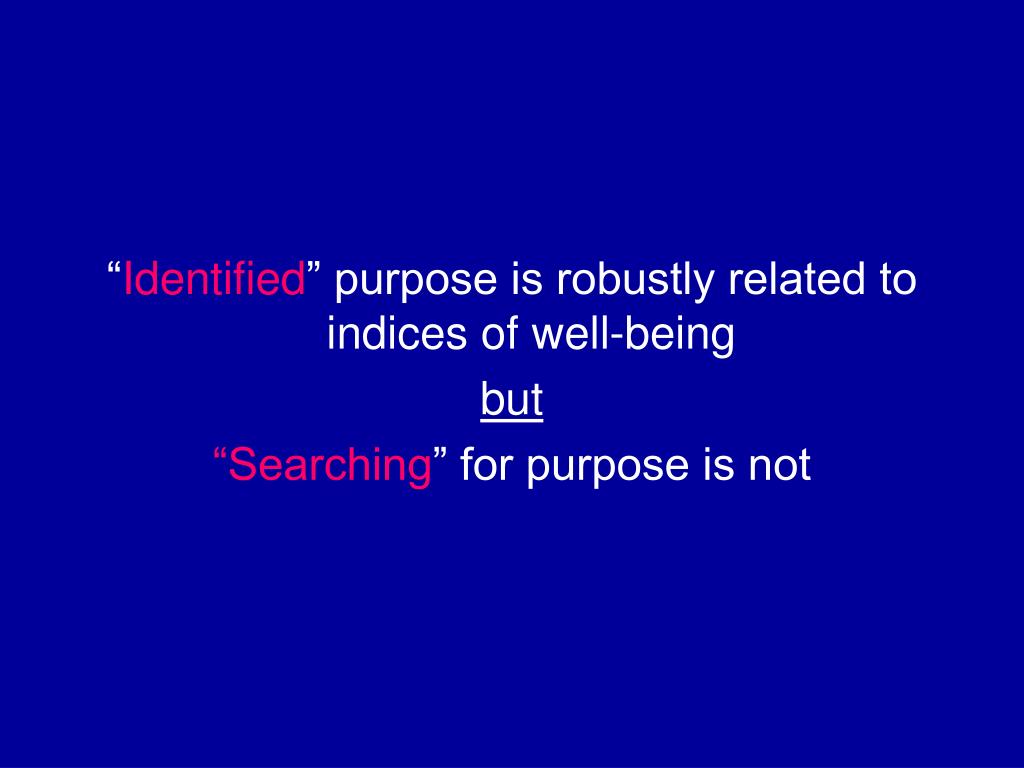 “Identified” purpose is robustly related to indices of well-being

but

“Searching” for purpose is not